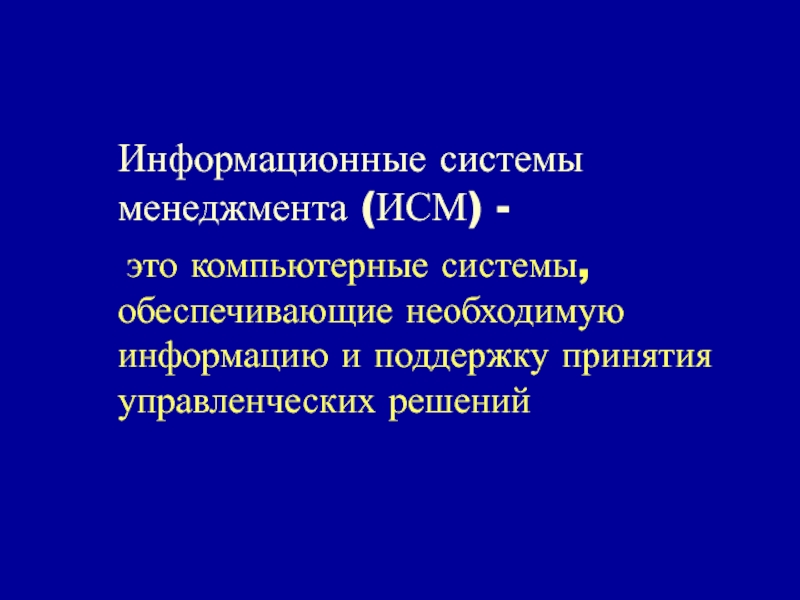 Информационные системы менеджмента (ИСМ) -

это компьютерные системы, обеспечивающие необходимую информацию и поддержку принятия управленческих решений